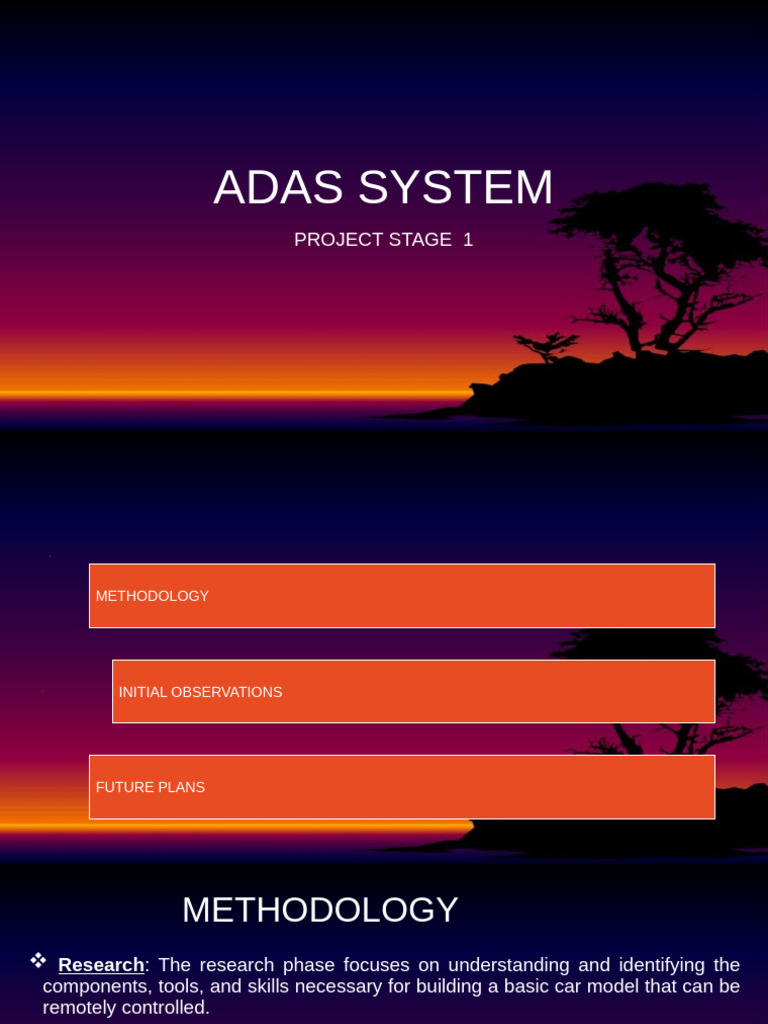 ADAS SYSTEM

PROJECT STAGE 1

METHODOLOGY

INITIAL OBSERVATIONS

FUTURE PLANS

METHODOLOGY

❖ Research: The research phase focuses on understanding and identifying the components, tools, and skills necessary for building a basic car model that can be remotely controlled.